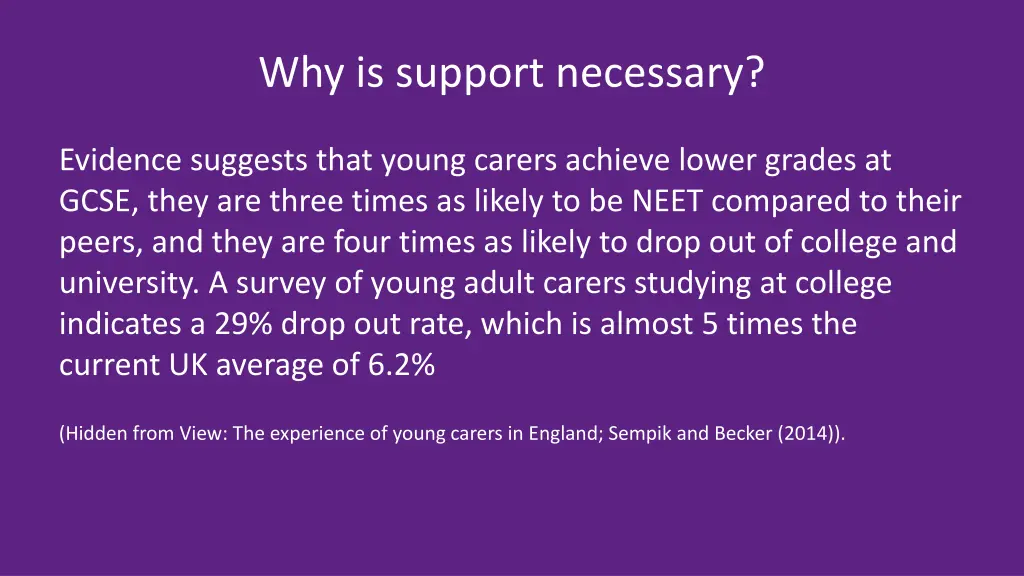 Why is support necessary?

Evidence suggests that young carers achieve lower grades at GCSE, they are three times as likely to be NEET compared to their peers, and they are four times as likely to drop out of college and university. A survey of young adult carers studying at college indicates a 29% drop out rate, which is almost 5 times the current UK average of 6.2%

(Hidden from View: The experience of young carers in England; Sempik and Becker (2014)).